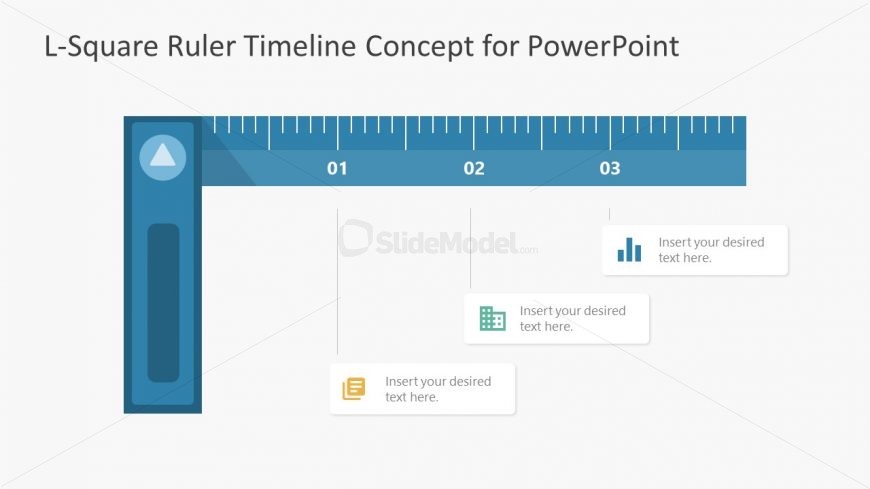 L-Square Ruler Timeline Concept for PowerPoint

01

02

03

SlideModel.com

Insert your desired text here.

Insert your desired text here.

Insert your desired text here.